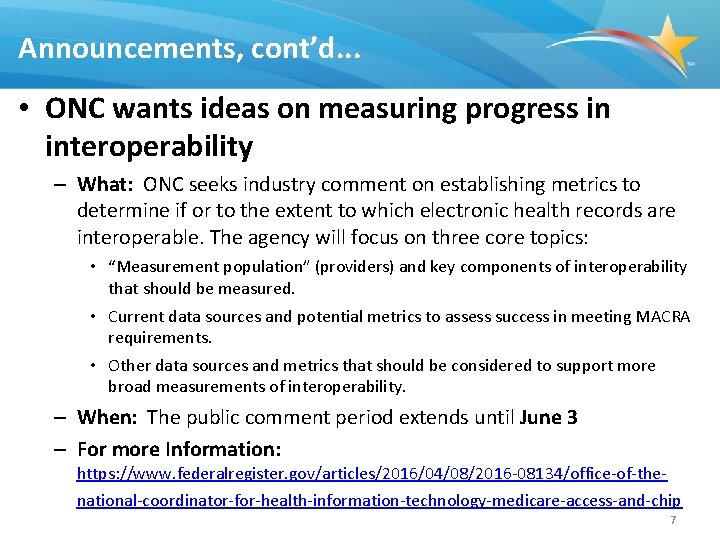 Announcements, cont'd...

SM

• ONC wants ideas on measuring progress in interoperability

– What: ONC seeks industry comment on establishing metrics to determine if or to the extent to which electronic health records are interoperable. The agency will focus on three core topics:

• "Measurement population" (providers) and key components of interoperability that should be measured.

• Current data sources and potential metrics to assess success in meeting MACRA requirements.

• Other data sources and metrics that should be considered to support more broad measurements of interoperability.

– When: The public comment period extends until June 3

– For more Information: https://www.federalregister.gov/articles/2016/04/08/2016-08134/office-of-the-national-coordinator-for-health-information-technology-medicare-access-and-chip

7